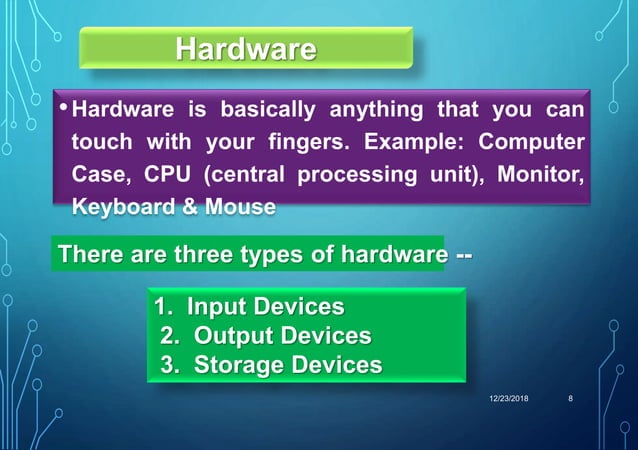 Hardware

• Hardware is basically anything that you can touch with your fingers. Example: Computer Case, CPU (central processing unit), Monitor, Keyboard & Mouse

There are three types of hardware --

1. Input Devices
2. Output Devices
3. Storage Devices

12/23/2018 8